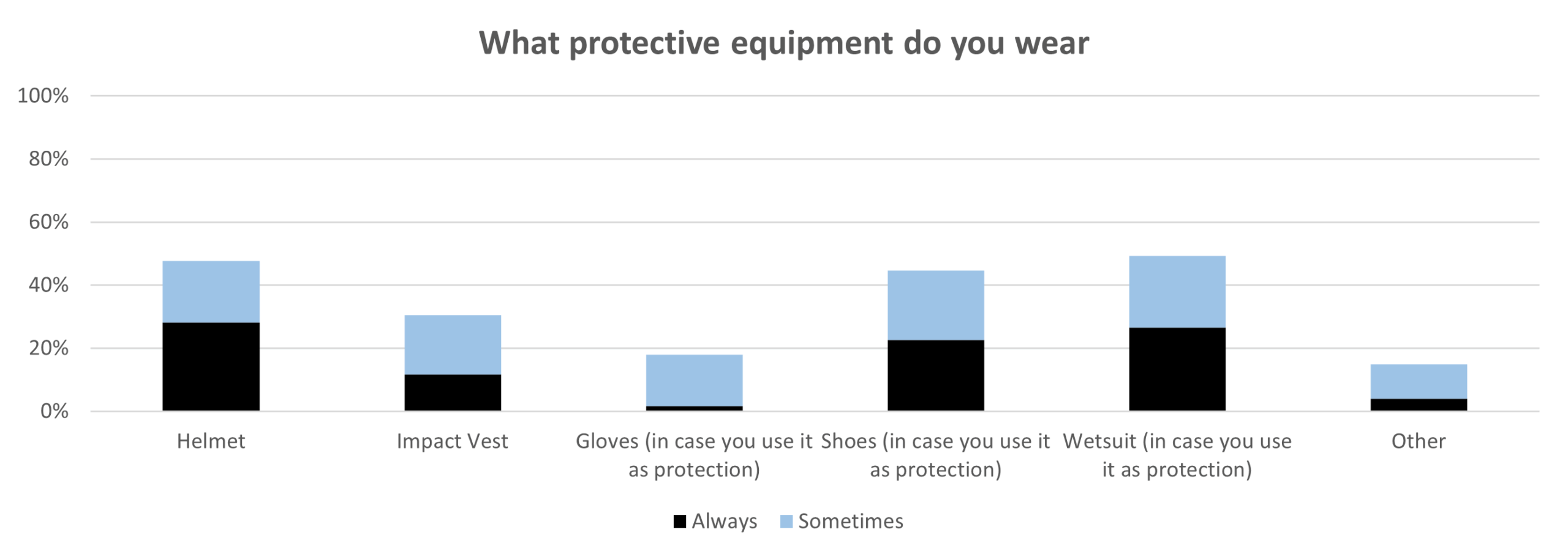 What protective equipment do you wear

100%
80%
60%
40%
20%
0%

Helmet
Impact Vest
Gloves (in case you use it as protection)
Shoes (in case you use it as protection)
Wetsuit (in case you use it as protection)
Other

Always
Sometimes